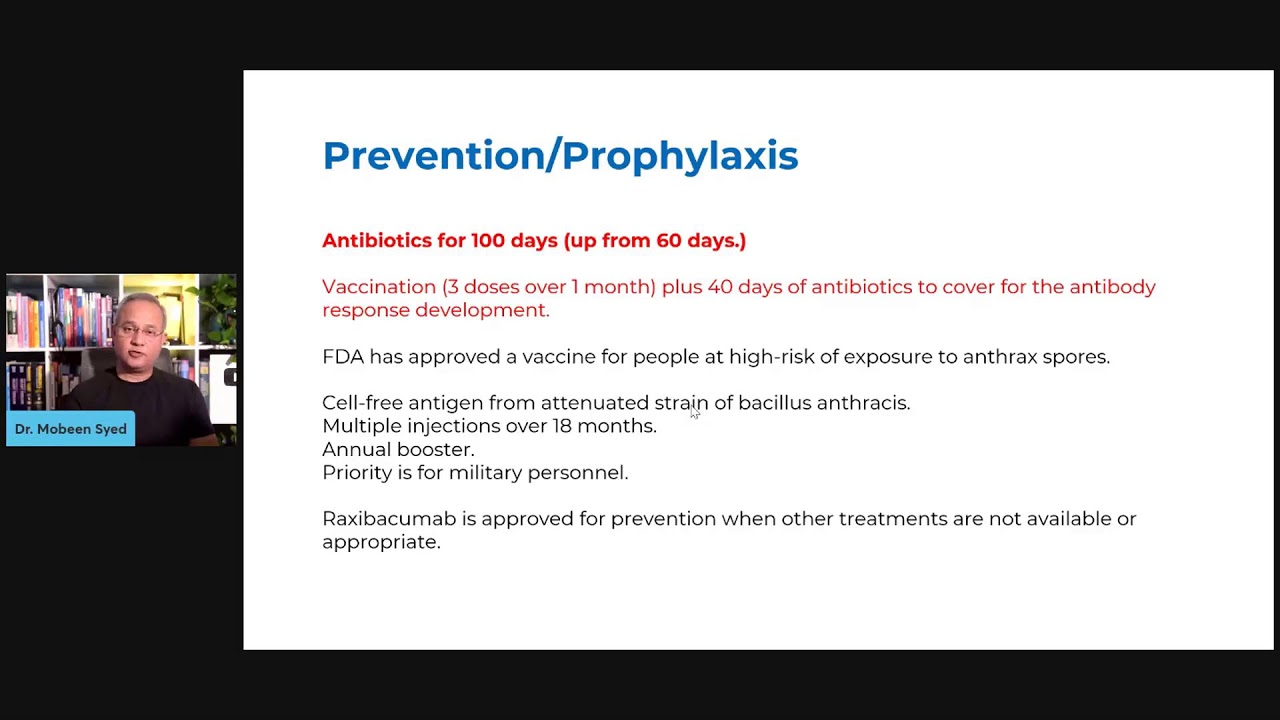 Dr. Mobeen Syed

Prevention/Prophylaxis

Antibiotics for 100 days (up from 60 days.)

Vaccination (3 doses over 1 month) plus 40 days of antibiotics to cover for the antibody response development.

FDA has approved a vaccine for people at high-risk of exposure to anthrax spores.

Cell-free antigen from attenuated strain of bacillus anthracis.
Multiple injections over 18 months.
Annual booster.
Priority is for military personnel.

Raxibacumab is approved for prevention when other treatments are not available or appropriate.